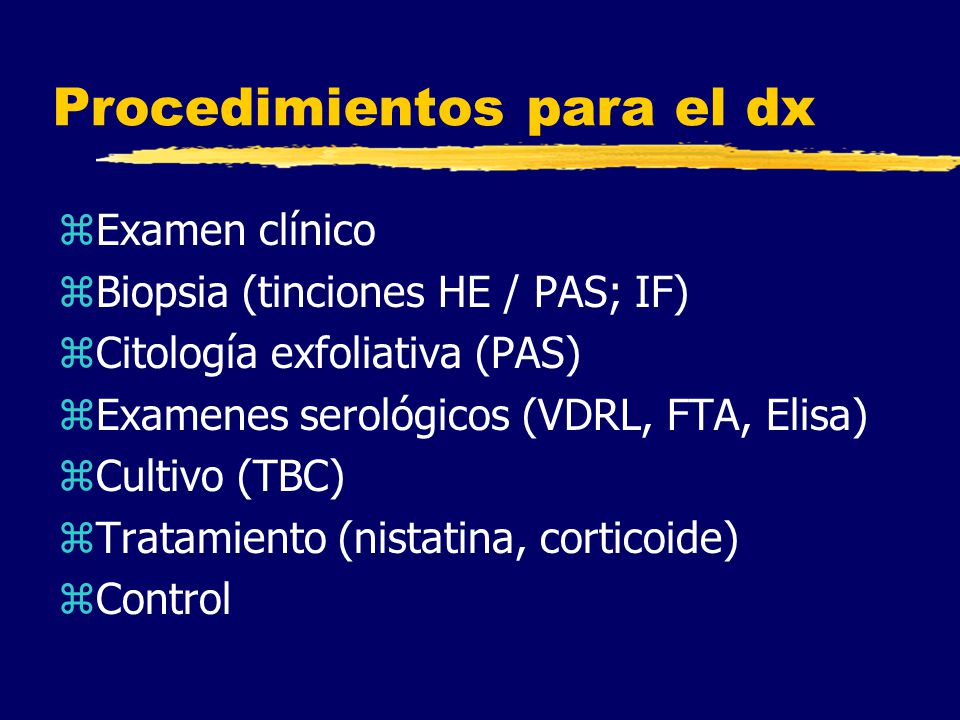 Procedimientos para el dx

⌘Examen clínico
⌘Biopsia (tinciones HE / PAS; IF)
⌘Citología exfoliativa (PAS)
⌘Examenes serológicos (VDRL, FTA, Elisa)
⌘Cultivo (TBC)
⌘Tratamiento (nistatina, corticoide)
⌘Control